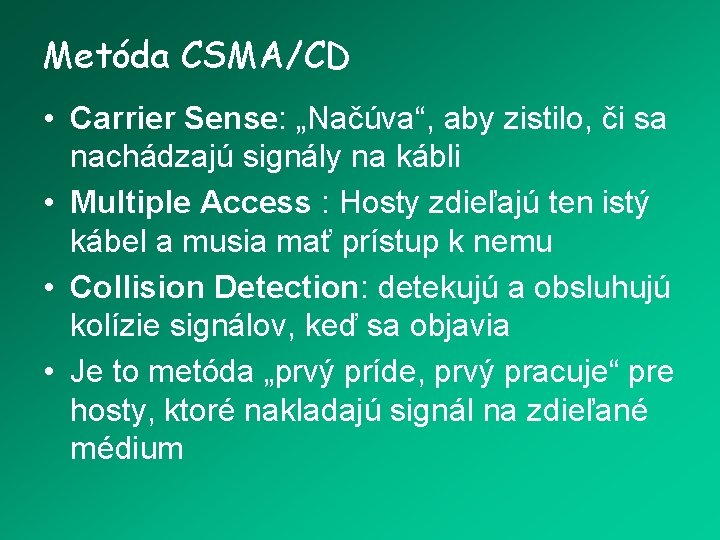 Metóda CSMA/CD

• Carrier Sense: „Načúva“, aby zistilo, či sa nachádzajú signály na kábli
• Multiple Access : Hosty zdieľajú ten istý kábel a musia mať prístup k nemu
• Collision Detection: detekujú a obsluhujú kolízie signálov, keď sa objavia
• Je to metóda „prvý príde, prvý pracuje“ pre hosty, ktoré nakladajú signál na zdieľané médium